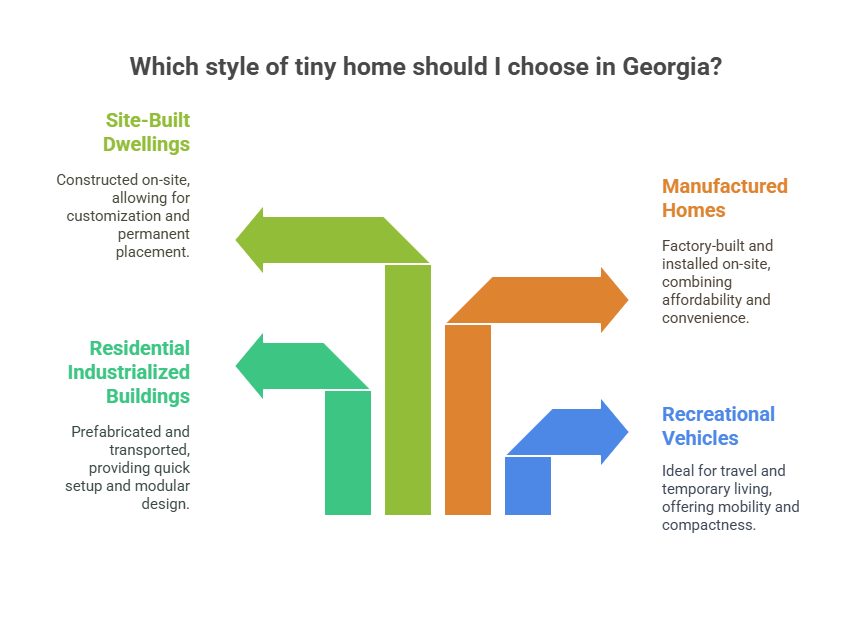 Which style of tiny home should I choose in Georgia?

Site-Built Dwellings

Constructed on-site, allowing for customization and permanent placement.

Residential Industrialized Buildings

Prefabricated and transported, providing quick setup and modular design.

Manufactured Homes

Factory-built and installed on-site, combining affordability and convenience.

Recreational Vehicles

Ideal for travel and temporary living, offering mobility and compactness.